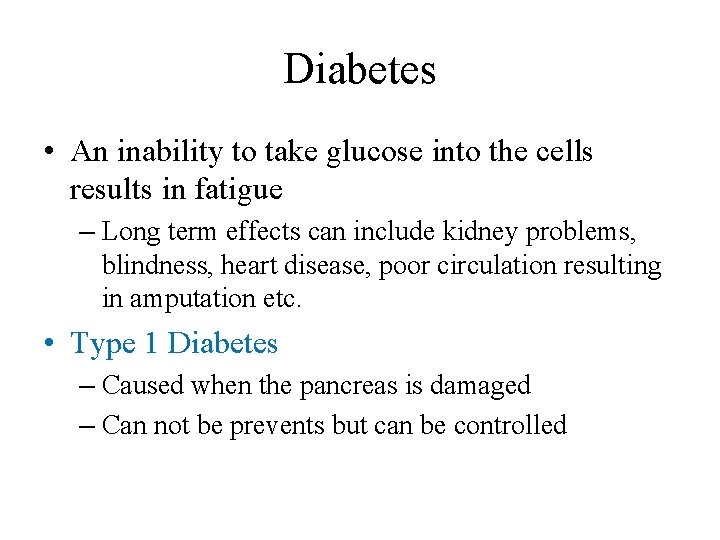 Diabetes

• An inability to take glucose into the cells results in fatigue

– Long term effects can include kidney problems, blindness, heart disease, poor circulation resulting in amputation etc.

• Type 1 Diabetes

– Caused when the pancreas is damaged

– Can not be prevents but can be controlled